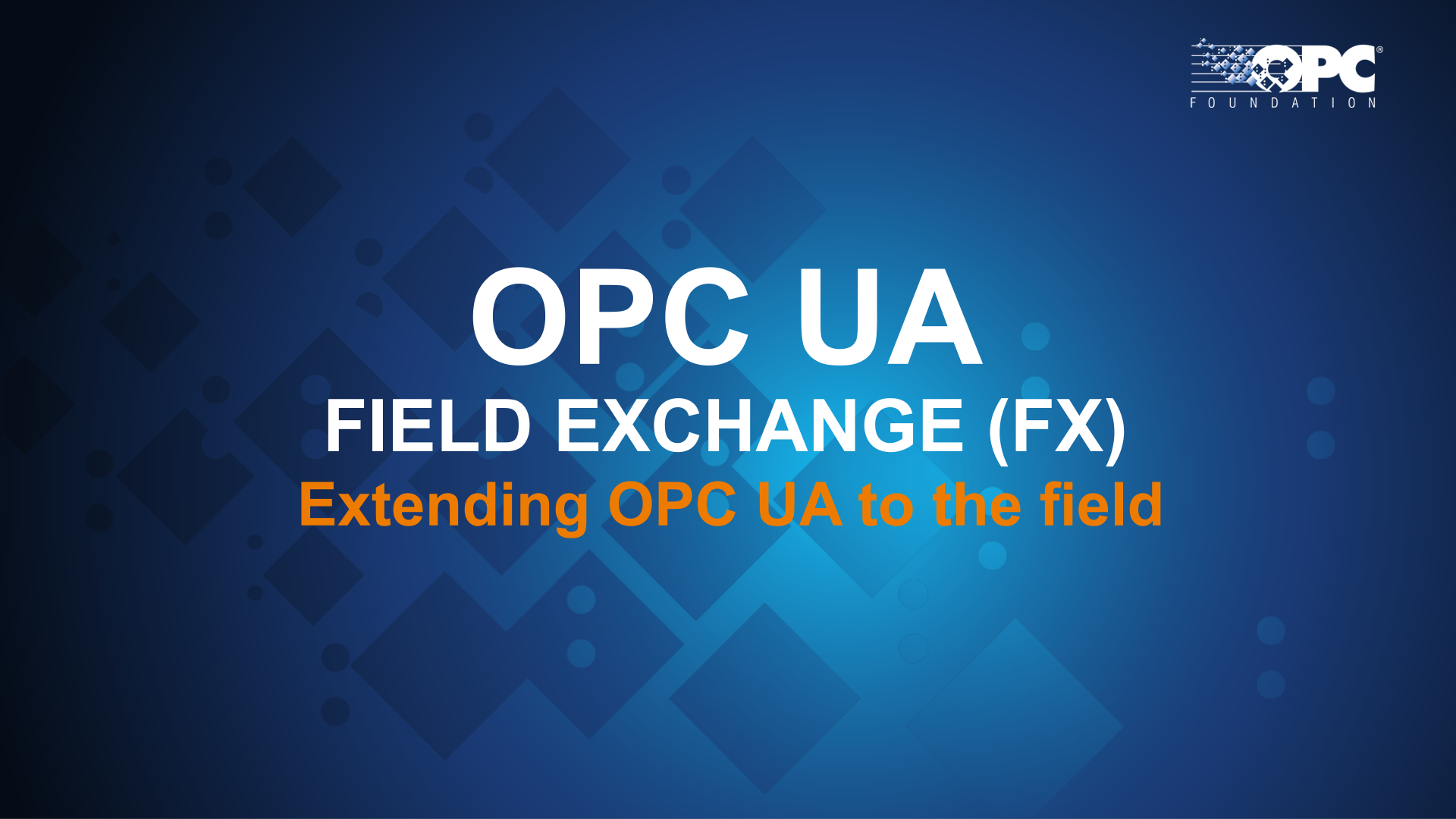 OPC®
FOUNDATION

OPC UA
FIELD EXCHANGE (FX)
Extending OPC UA to the field